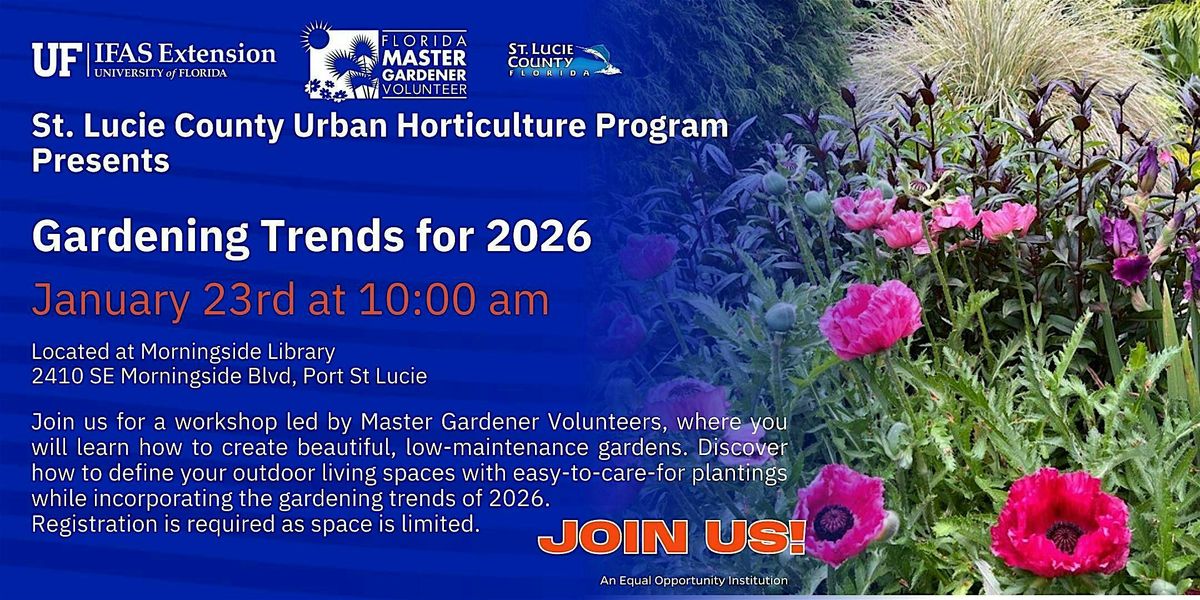 UF | IFAS Extension
UNIVERSITY of FLORIDA

FLORIDA MASTER GARDENER VOLUNTEER

ST. LUCIE COUNTY FLORIDA

St. Lucie County Urban Horticulture Program Presents

Gardening Trends for 2026

January 23rd at 10:00 am

Located at Morningside Library
2410 SE Morningside Blvd, Port St Lucie

Join us for a workshop led by Master Gardener Volunteers, where you will learn how to create beautiful, low-maintenance gardens. Discover how to define your outdoor living spaces with easy-to-care-for plantings while incorporating the gardening trends of 2026.
Registration is required as space is limited.

JOIN US!

An Equal Opportunity Institution